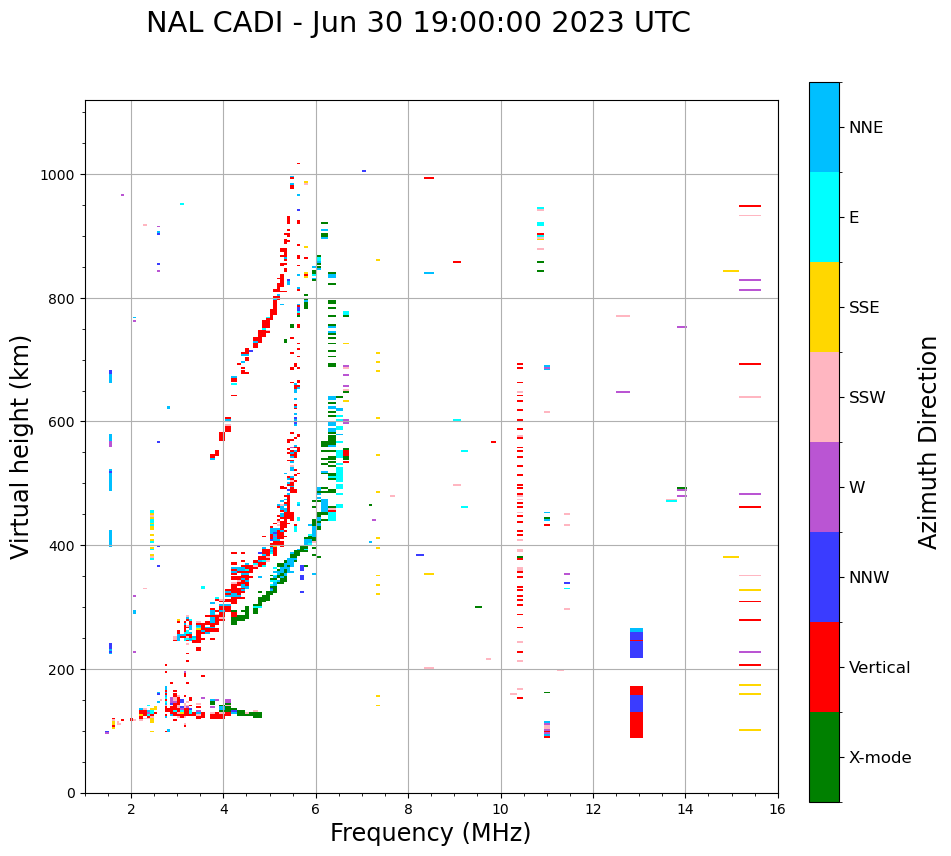 NAL CADI - Jun 30 19:00:00 2023 UTC

Virtual height (km)

1000
800
600
400
200
0

2
4
6
8
10
12
14
16

Frequency (MHz)

NNE
E
SSE
SSW
W
NNW
Vertical
X-mode

Azimuth Direction